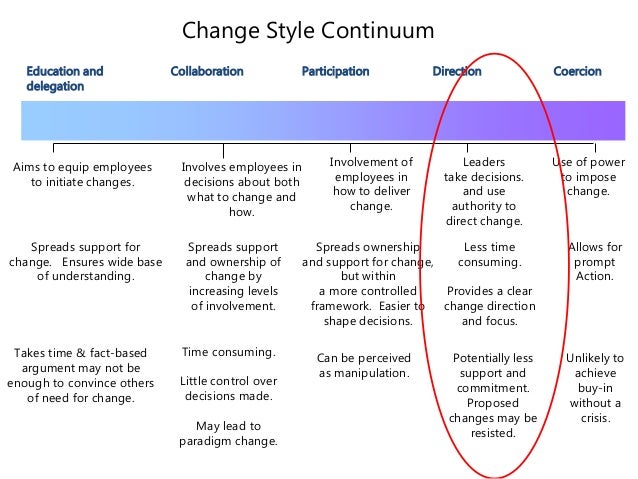 Change Style Continuum

Education and delegation

Aims to equip employees to initiate changes.

Spreads support for change. Ensures wide base of understanding.

Takes time & fact-based argument may not be enough to convince others of need for change.

Collaboration

Involves employees in decisions about both what to change and how.

Spreads support and ownership of change by increasing levels of involvement.

Time consuming.

Little control over decisions made.

May lead to paradigm change.

Participation

Involvement of employees in how to deliver change.

Spreads ownership and support for change, but within a more controlled framework. Easier to shape decisions.

Can be perceived as manipulation.

Direction

Leaders take decisions. and use authority to direct change.

Less time consuming.

Provides a clear change direction and focus.

Potentially less support and commitment. Proposed changes may be resisted.

Coercion

Use of power to impose change.

Allows for prompt Action.

Unlikely to achieve buy-in without a crisis.